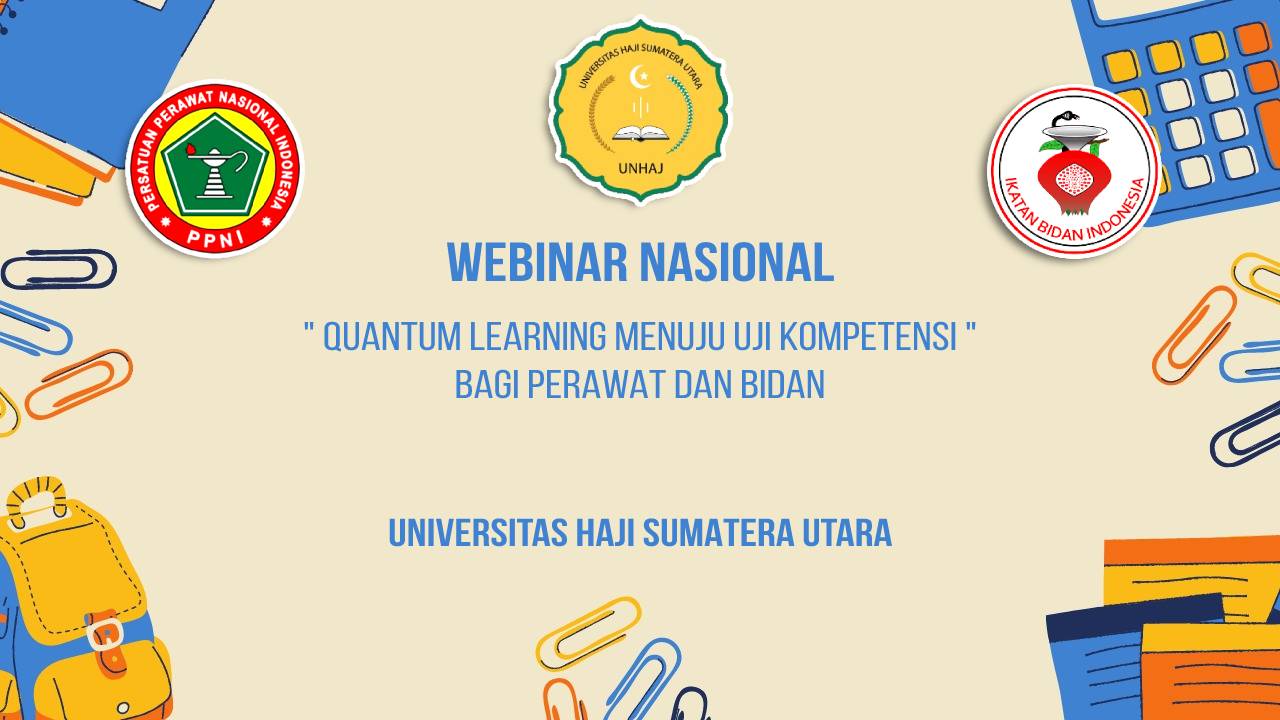 PERSATUAN PERAWAT NASIONAL INDONESIA
PPNI

UNIVERSITAS HAJI SUMATERA UTARA
UNHAJ

IKATAN BIDAN INDONESIA

WEBINAR NASIONAL

" QUANTUM LEARNING MENUJU UJI KOMPETENSI "
BAGI PERAWAT DAN BIDAN

UNIVERSITAS HAJI SUMATERA UTARA